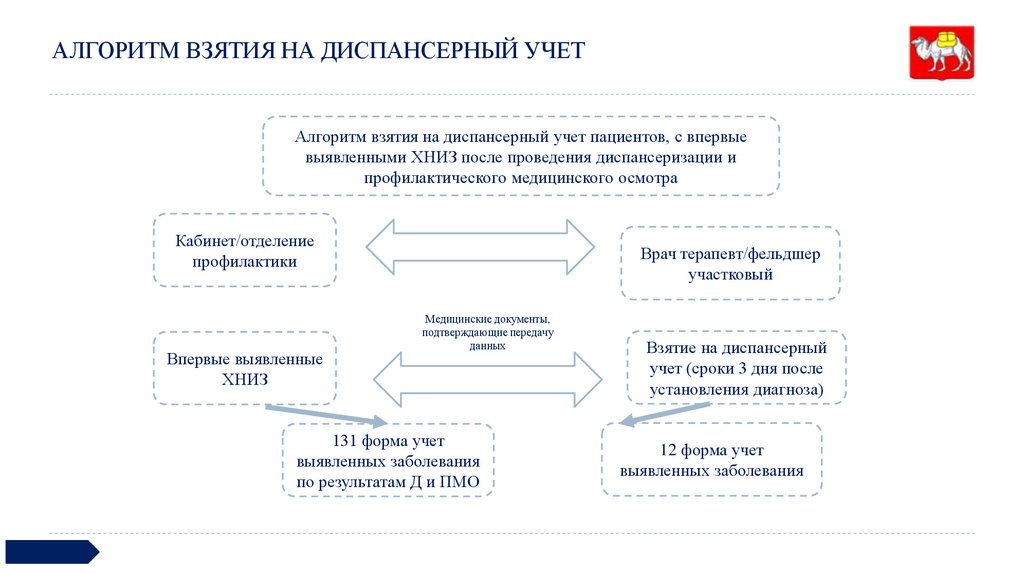 АЛГОРИТМ ВЗЯТИЯ НА ДИСПАНСЕРНЫЙ УЧЕТ

Алгоритм взятия на диспансерный учет пациентов, с впервые выявленными ХНИЗ после проведения диспансеризации и профилактического медицинского осмотра

Кабинет/отделение профилактики

Врач терапевт/фельдшер участковый

Медицинские документы, подтверждающие передачу данных

Впервые выявленные ХНИЗ

Взятие на диспансерный учет (сроки 3 дня после установления диагноза)

131 форма учет выявленных заболевания по результатам Д и ПМО

12 форма учет выявленных заболевания